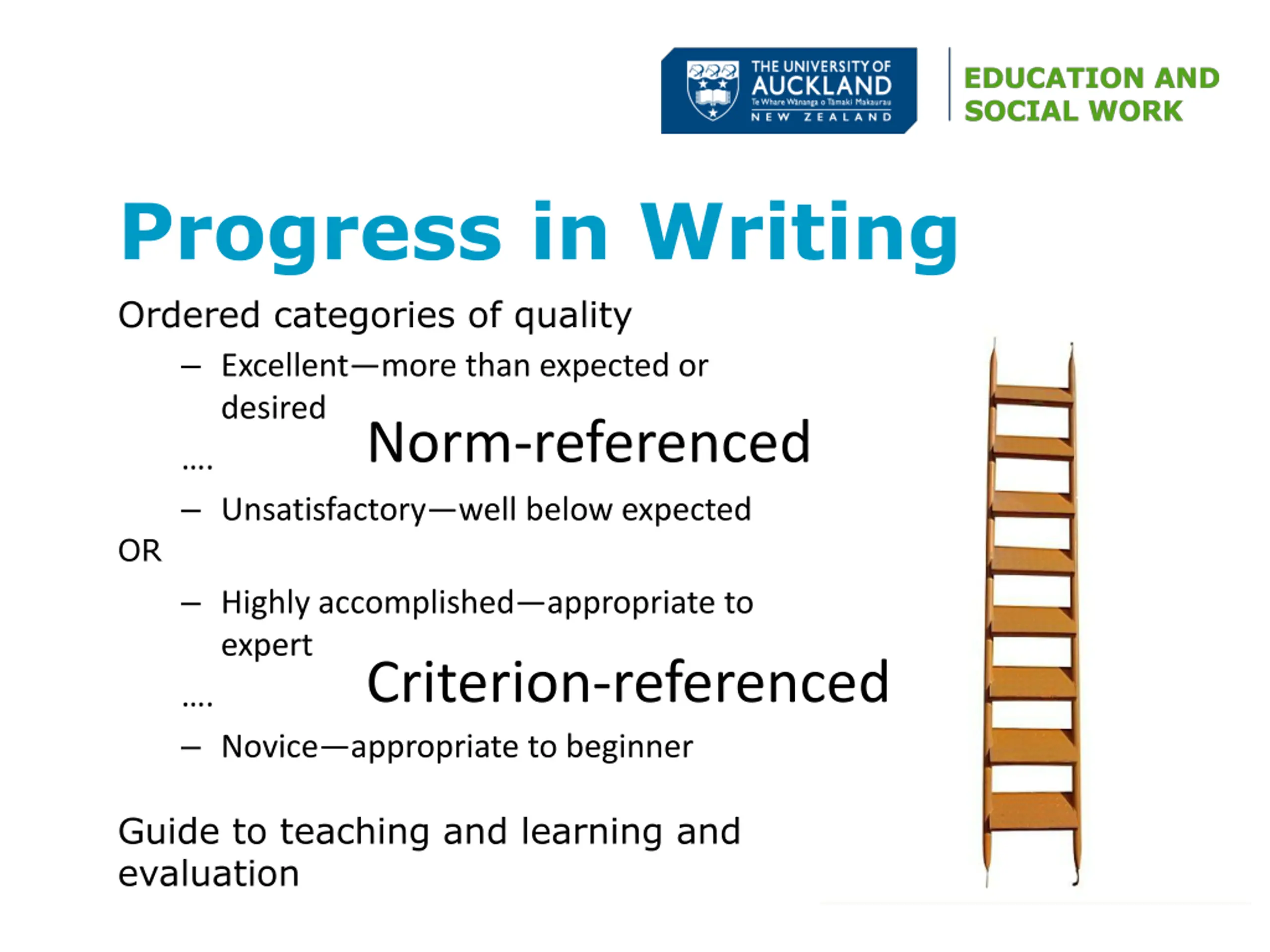 THE UNIVERSITY OF AUCKLAND
Te Whare Wānanga o Tāmaki Makaurau
NEW ZEALAND

EDUCATION AND SOCIAL WORK

Progress in Writing

Ordered categories of quality

– Excellent—more than expected or desired

Norm-referenced

....

– Unsatisfactory—well below expected

OR

– Highly accomplished—appropriate to expert

Criterion-referenced

....

– Novice—appropriate to beginner

Guide to teaching and learning and evaluation